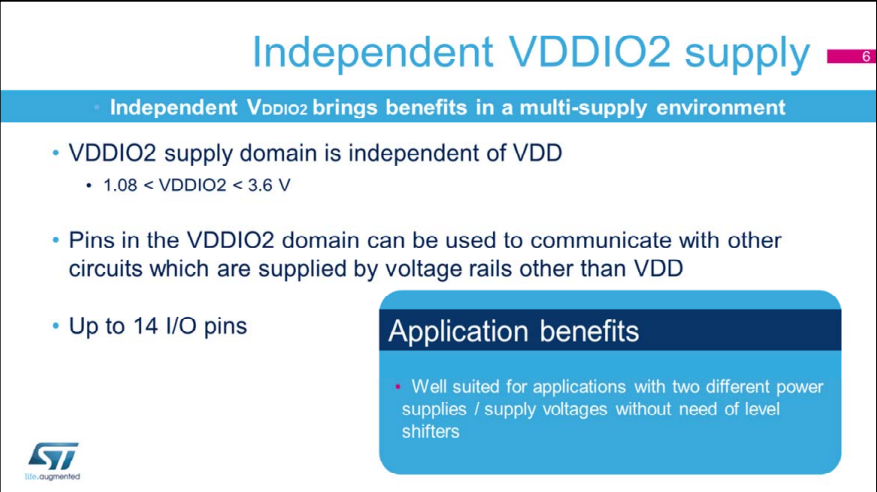 Independent VDDIO2 supply

6

• Independent $V_{DDIO2}$ brings benefits in a multi-supply environment

• VDDIO2 supply domain is independent of VDD
• 1.08 < VDDIO2 < 3.6 V

• Pins in the VDDIO2 domain can be used to communicate with other circuits which are supplied by voltage rails other than VDD

• Up to 14 I/O pins

Application benefits

• Well suited for applications with two different power supplies / supply voltages without need of level shifters

ST
life.augmented